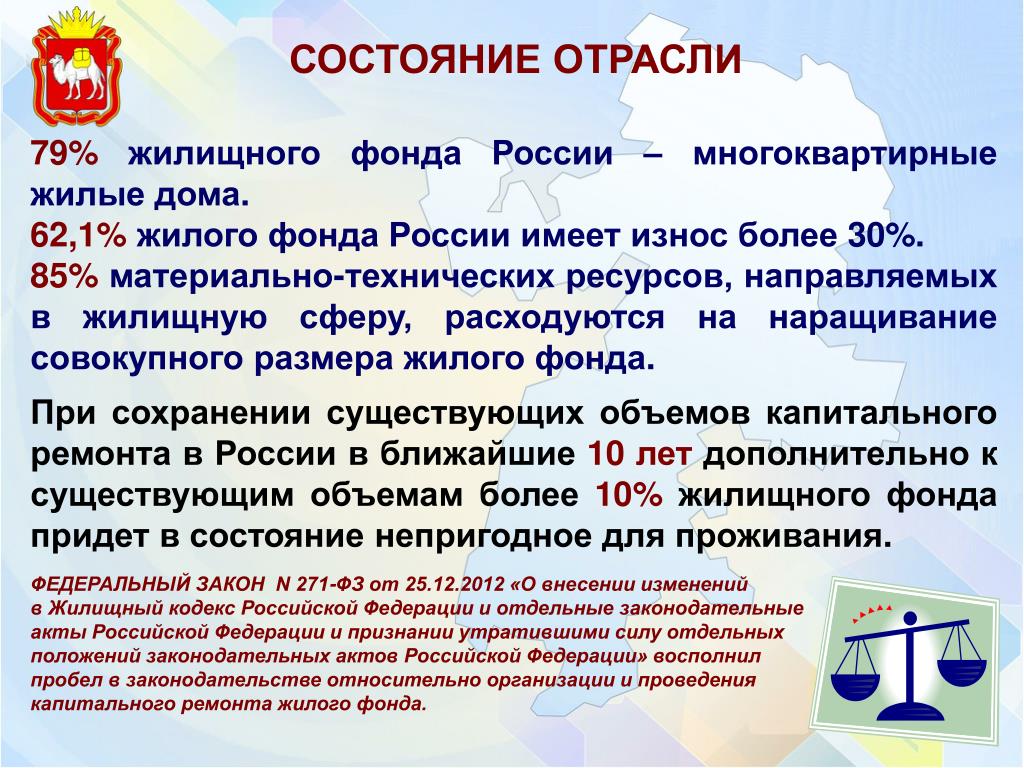 СОСТОЯНИЕ ОТРАСЛИ

79% жилищного фонда России – многоквартирные жилые дома.
62,1% жилого фонда России имеет износ более 30%.
85% материально-технических ресурсов, направляемых в жилищную сферу, расходуются на наращивание совокупного размера жилого фонда.

При сохранении существующих объемов капитального ремонта в России в ближайшие 10 лет дополнительно к существующим объемам более 10% жилищного фонда придет в состояние непригодное для проживания.

ФЕДЕРАЛЬНЫЙ ЗАКОН N 271-ФЗ от 25.12.2012 «О внесении изменений в Жилищный кодекс Российской Федерации и отдельные законодательные акты Российской Федерации и признании утратившими силу отдельных положений законодательных актов Российской Федерации» восполнил пробел в законодательстве относительно организации и проведения капитального ремонта жилого фонда.